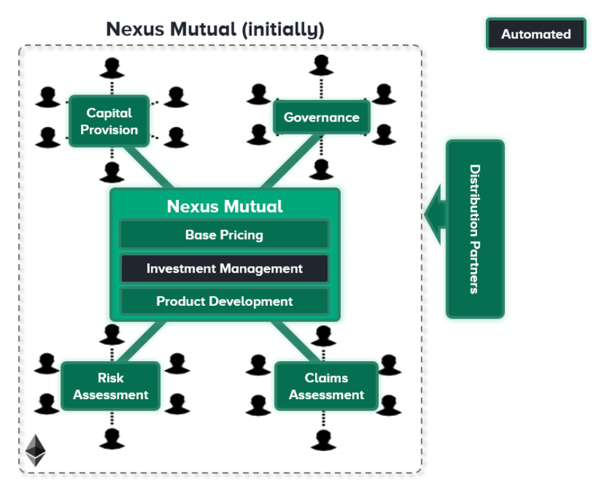 Nexus Mutual (initially)

Automated

Capital Provision

Governance

Nexus Mutual

Base Pricing

Investment Management

Product Development

Distribution Partners

Risk Assessment

Claims Assessment